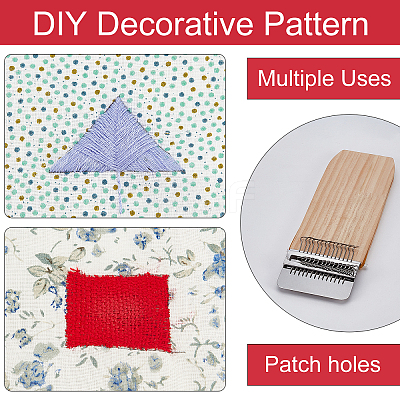 DIY Decorative Pattern

Multiple Uses

Patch holes